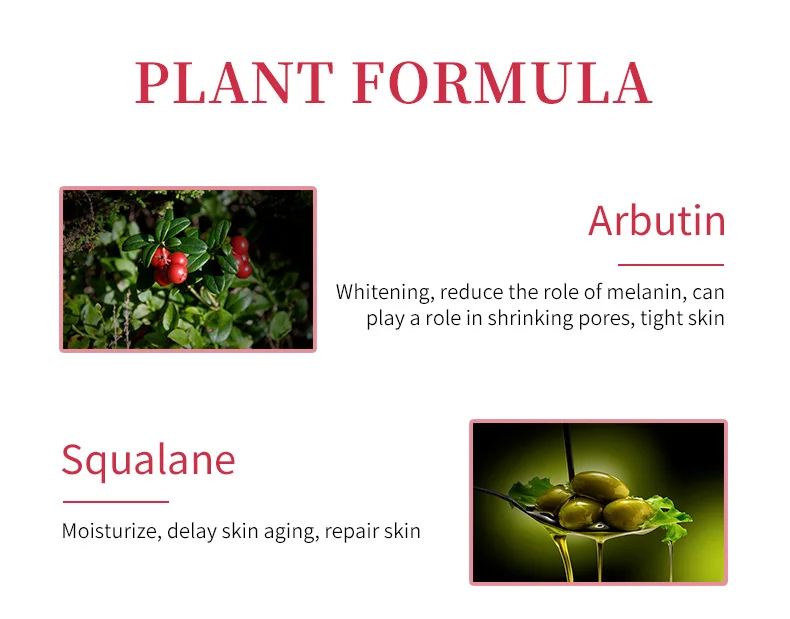 PLANT FORMULA

Arbutin

Whitening, reduce the role of melanin, can play a role in shrinking pores, tight skin

Squalane

Moisturize, delay skin aging, repair skin